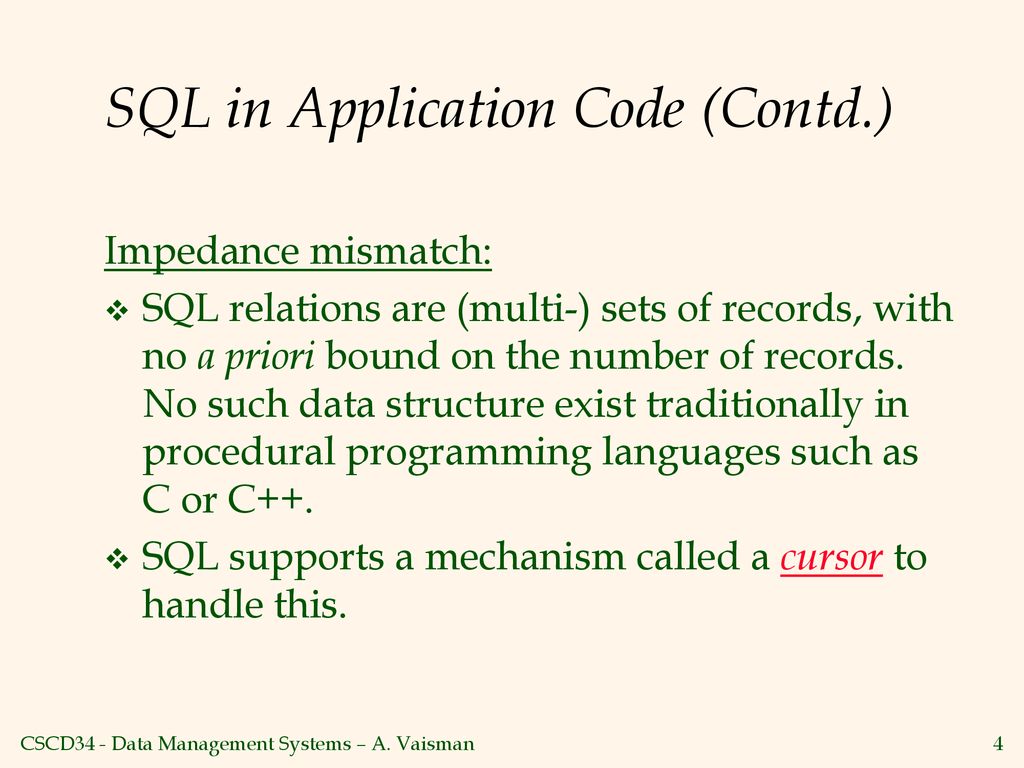 SQL in Application Code (Contd.)

Impedance mismatch:

❖ SQL relations are (multi-) sets of records, with no a priori bound on the number of records. No such data structure exist traditionally in procedural programming languages such as C or C++.

❖ SQL supports a mechanism called a cursor to handle this.

CSCD34 - Data Management Systems – A. Vaisman

4